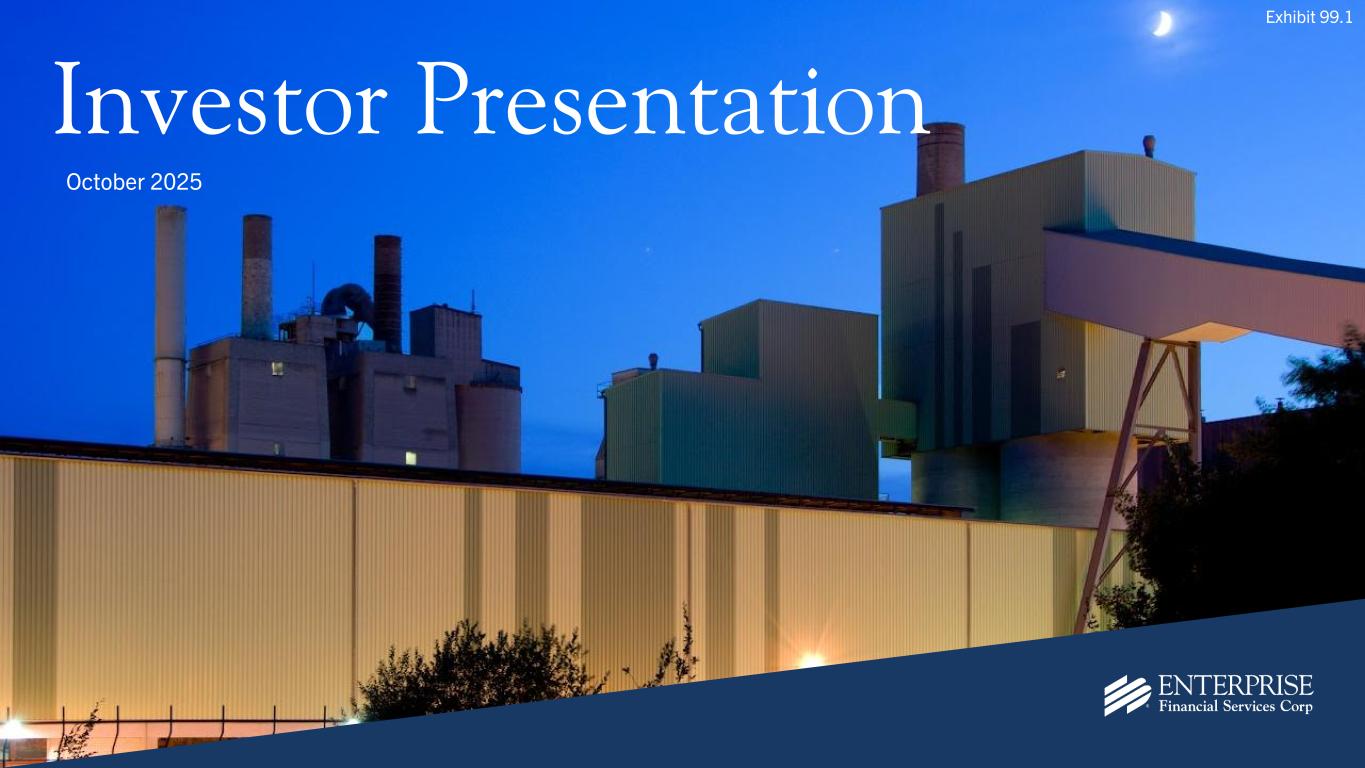 Exhibit 99.1

Investor Presentation

October 2025

ENTERPRISE
Financial Services Corp